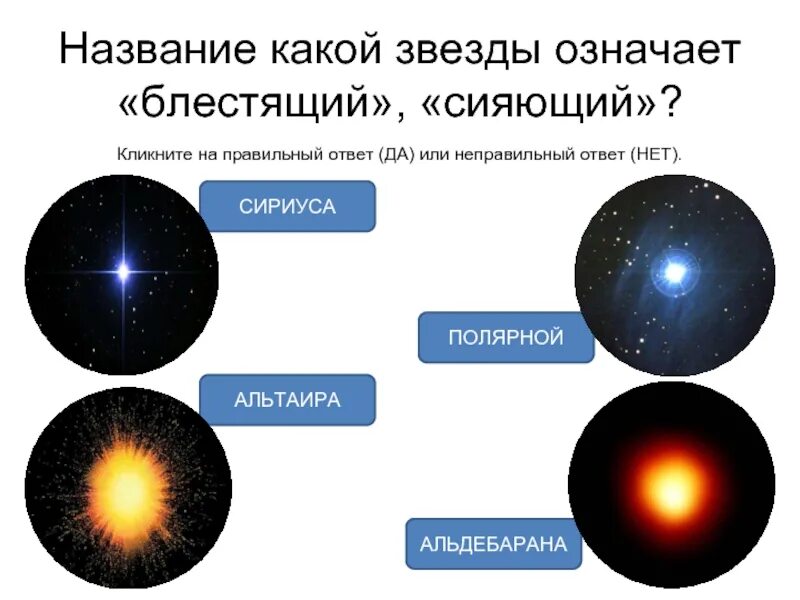 Название какой звезды означает «блестящий», «сияющий»?

Кликните на правильный ответ (ДА) или неправильный ответ (НЕТ).

СИРИУСА

ПОЛЯРНОЙ

АЛЬТАИРА

АЛЬДЕБАРАНА